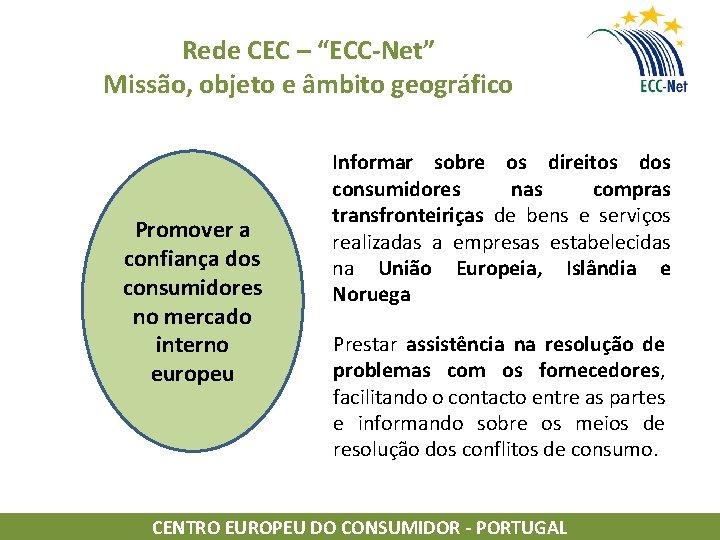 Rede CEC – “ECC-Net”
Missão, objeto e âmbito geográfico

ECC-Net

Promover a confiança dos consumidores no mercado interno europeu

Informar sobre os direitos dos consumidores nas compras transfronteiriças de bens e serviços realizadas a empresas estabelecidas na União Europeia, Islândia e Noruega

Prestar assistência na resolução de problemas com os fornecedores, facilitando o contacto entre as partes e informando sobre os meios de resolução dos conflitos de consumo.

CENTRO EUROPEU DO CONSUMIDOR - PORTUGAL